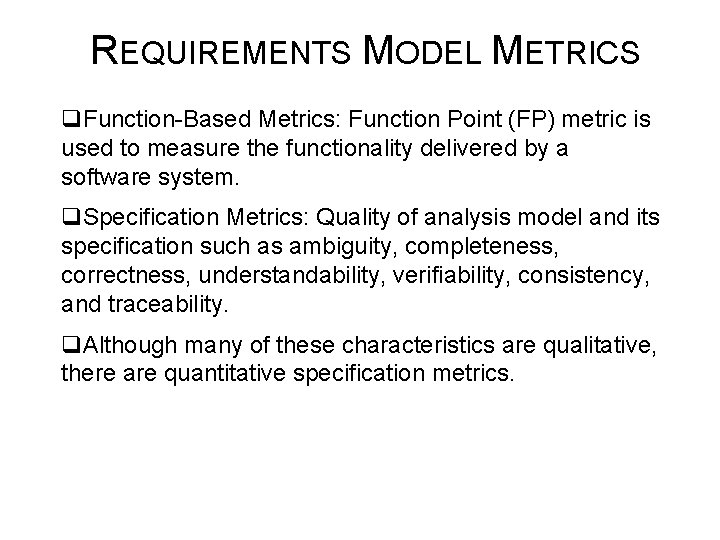 REQUIREMENTS MODEL METRICS

❑Function-Based Metrics: Function Point (FP) metric is used to measure the functionality delivered by a software system.

❑Specification Metrics: Quality of analysis model and its specification such as ambiguity, completeness, correctness, understandability, verifiability, consistency, and traceability.

❑Although many of these characteristics are qualitative, there are quantitative specification metrics.